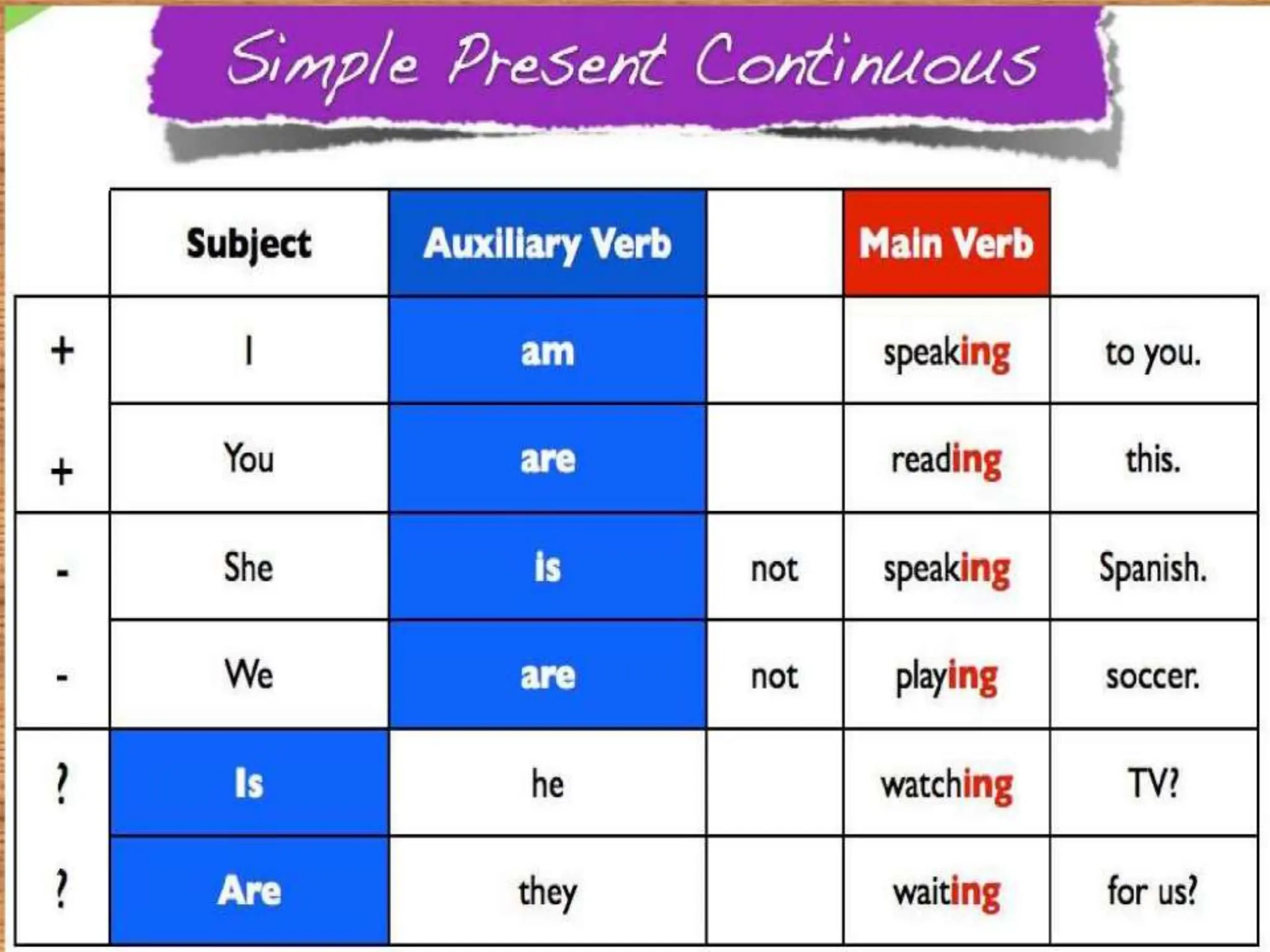 Simple Present Continuous

| | Subject | Auxiliary Verb | | Main Verb | |
|---|---|---|---|---|---|
| + | I | am | | speaking | to you. |
| + | You | are | | reading | this. |
| - | She | is | not | speaking | Spanish. |
| - | We | are | not | playing | soccer. |
| ? | Is | he | | watching | TV? |
| ? | Are | they | | waiting | for us? |